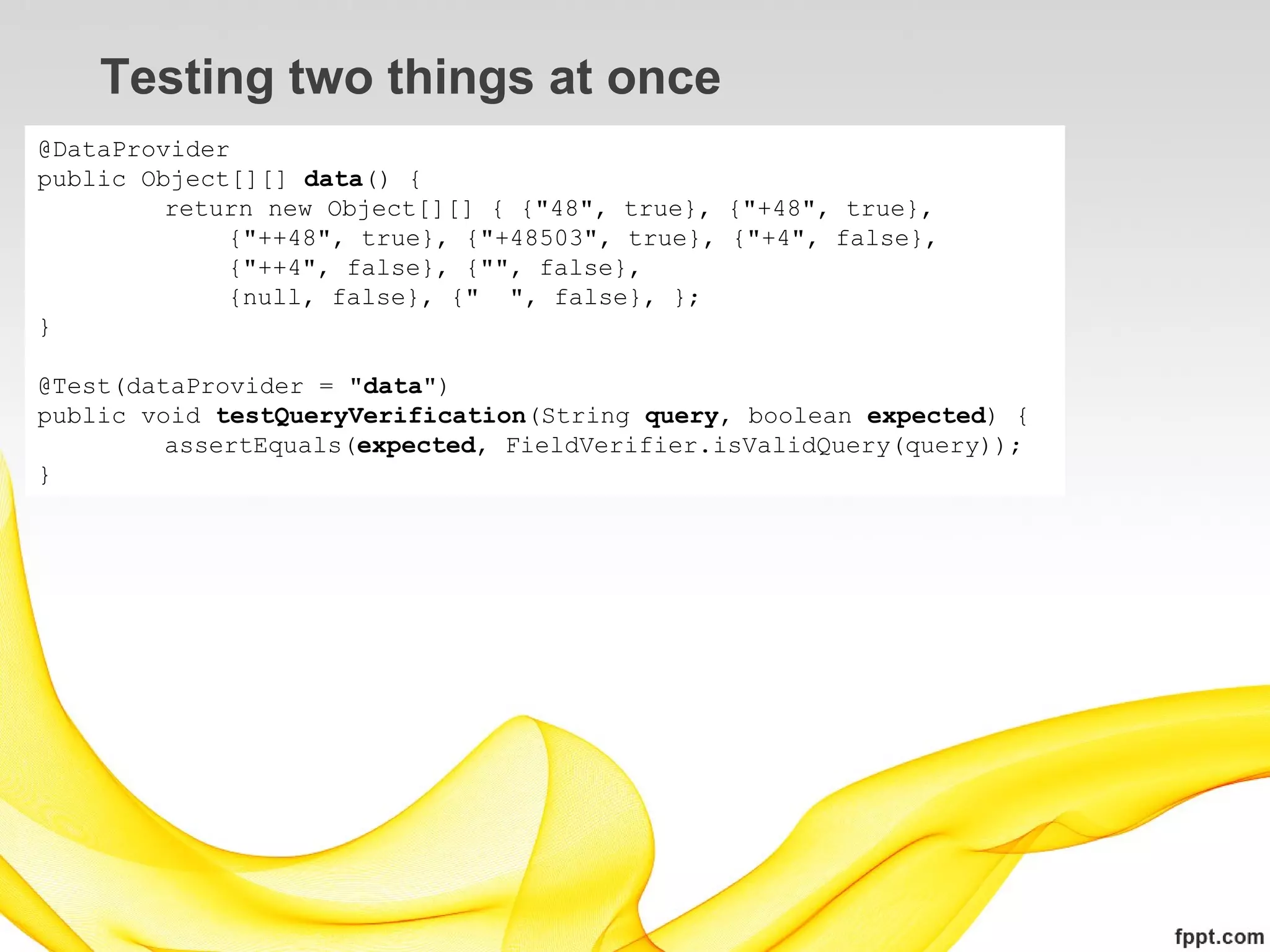 Testing two things at once

@DataProvider
public Object[][] data() {
	return new Object[][] { {"48", true}, {"+48", true},
		{"++48", true}, {"+48503", true}, {"+4", false},
		{"++4", false}, {"", false},
		{null, false}, {"  ", false}, };
}

@Test(dataProvider = "data")
public void testQueryVerification(String query, boolean expected) {
	assertEquals(expected, FieldVerifier.isValidQuery(query));
}

fppt.com